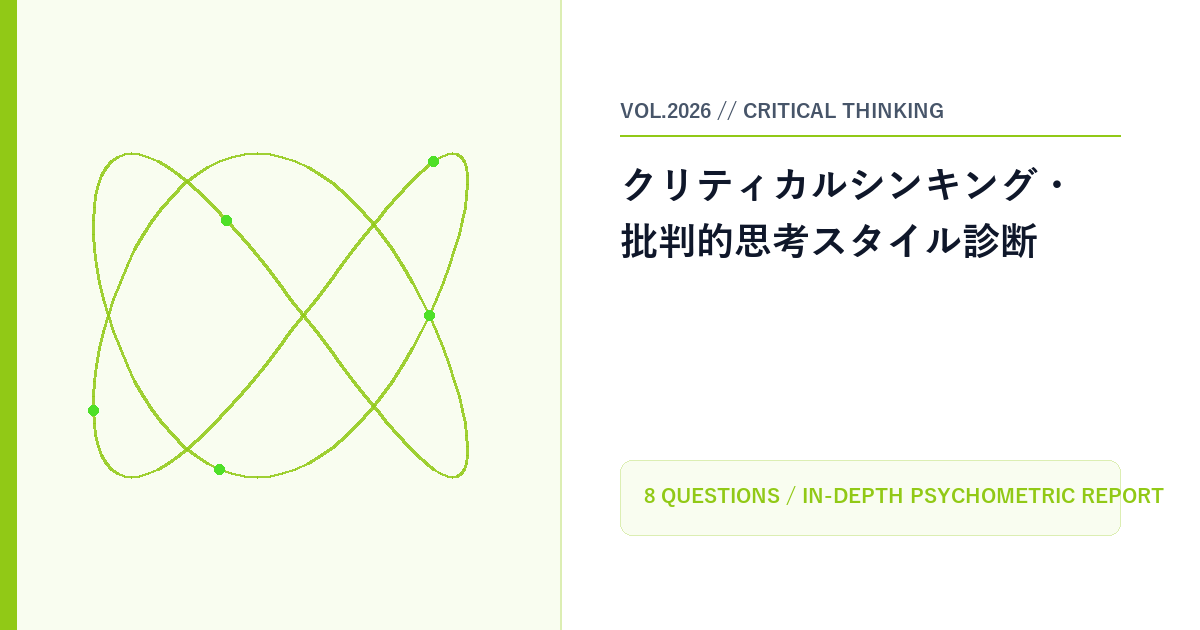 VOL.2026 // CRITICAL THINKING

クリティカルシンキング・
批判的思考スタイル診断

8 QUESTIONS / IN-DEPTH PSYCHOMETRIC REPORT